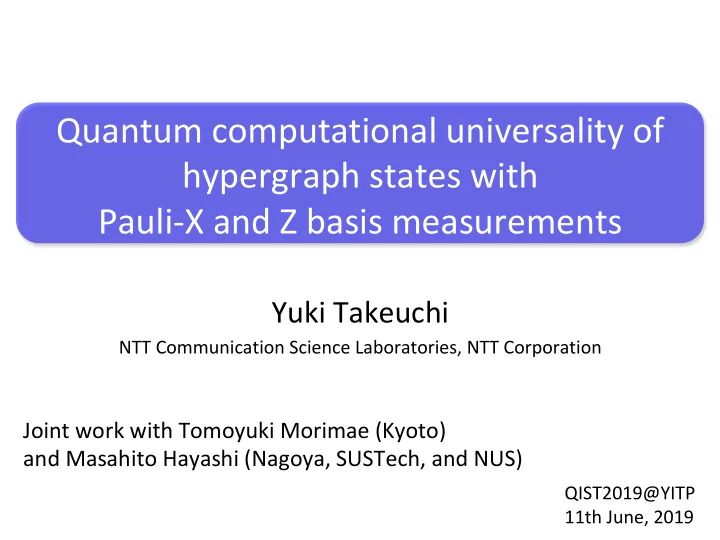 Quantum computational universality of hypergraph states with Pauli-X and Z basis measurements

Yuki Takeuchi

NTT Communication Science Laboratories, NTT Corporation

Joint work with Tomoyuki Morimae (Kyoto) and Masahito Hayashi (Nagoya, SUSTech, and NUS)

QIST2019@YITP
11th June, 2019